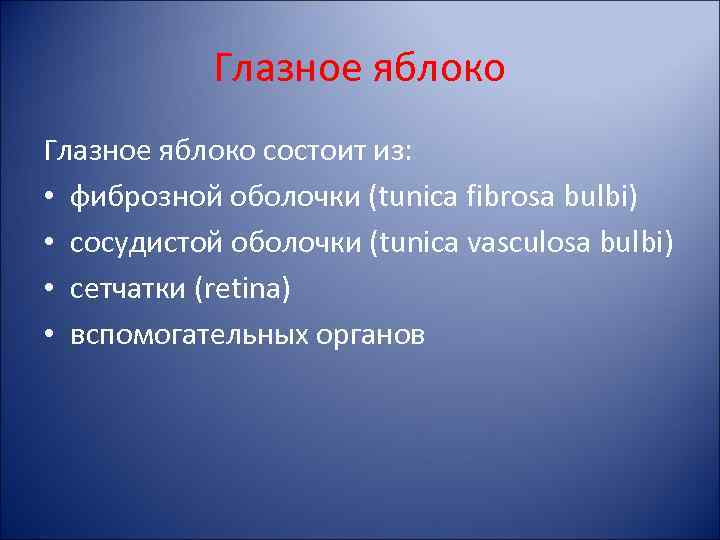 Глазное яблоко

Глазное яблоко состоит из:
• фиброзной оболочки (tunica fibrosa bulbi)
• сосудистой оболочки (tunica vasculosa bulbi)
• сетчатки (retina)
• вспомогательных органов